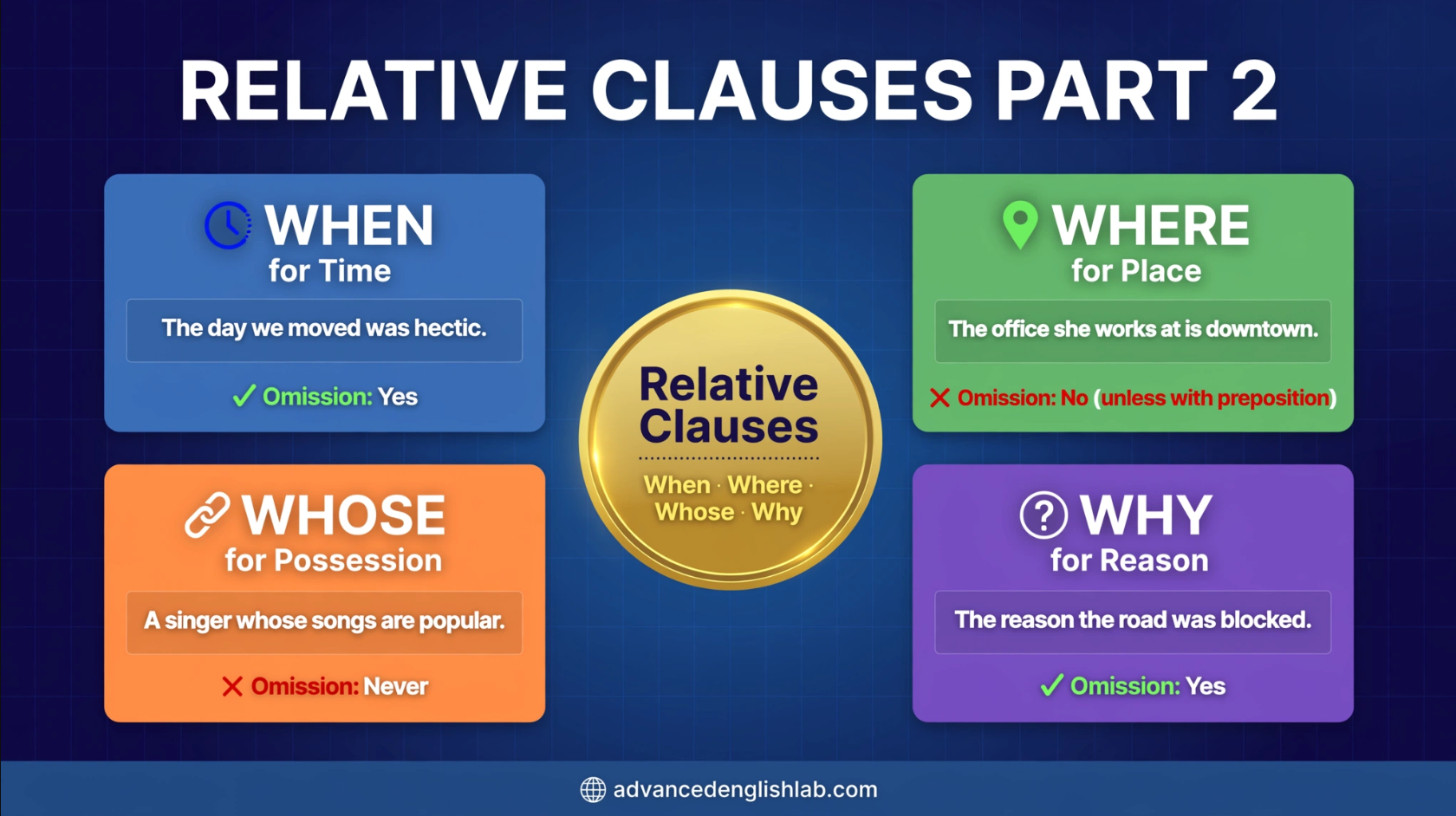 RELATIVE CLAUSES PART 2

WHEN
for Time

The day we moved was hectic.

✓ Omission: Yes

WHERE
for Place

The office she works at is downtown.

✗ Omission: No (unless with preposition)

Relative Clauses

When · Where · Whose · Why

WHOSE
for Possession

A singer whose songs are popular.

✗ Omission: Never

WHY
for Reason

The reason the road was blocked.

✓ Omission: Yes

advancedenglishlab.com